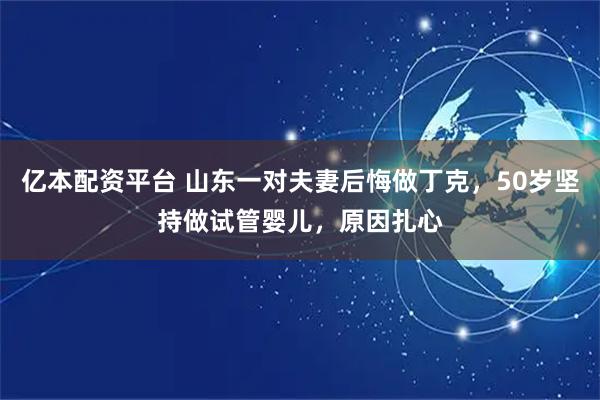 亿本配资平台 山东一对夫妻后悔做丁克，50岁坚持做试管婴儿，原因扎心